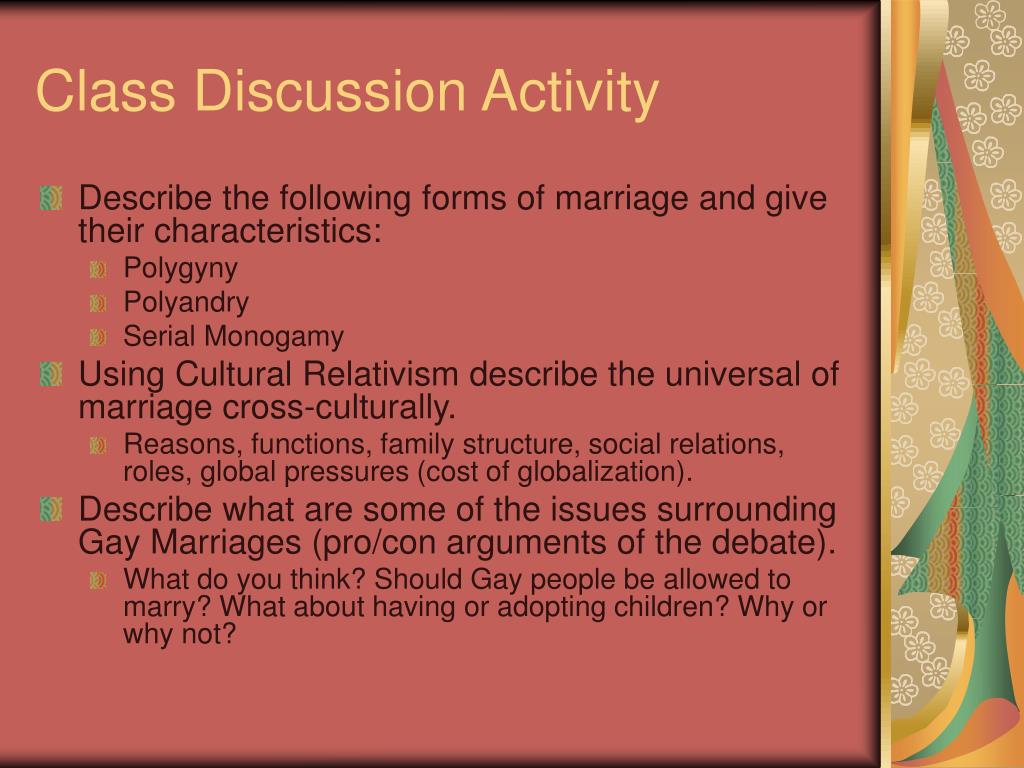 Class Discussion Activity

Describe the following forms of marriage and give their characteristics:

Polygyny

Polyandry

Serial Monogamy

Using Cultural Relativism describe the universal of marriage cross-culturally.

Reasons, functions, family structure, social relations, roles, global pressures (cost of globalization).

Describe what are some of the issues surrounding Gay Marriages (pro/con arguments of the debate).

What do you think? Should Gay people be allowed to marry? What about having or adopting children? Why or why not?